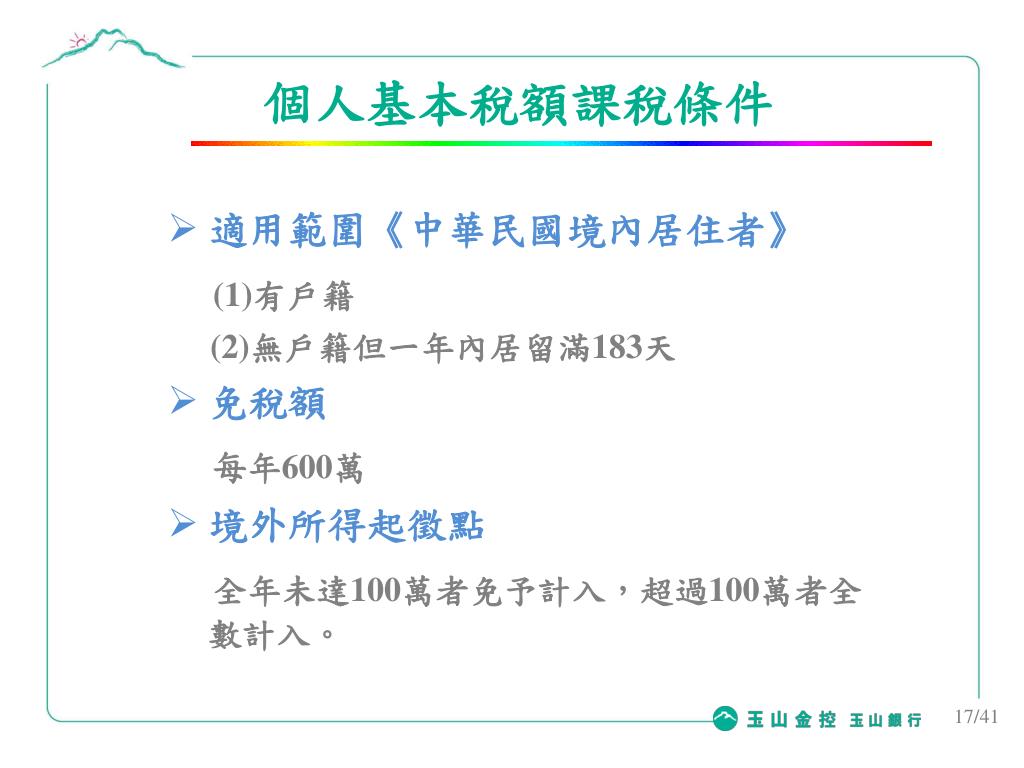 個人基本稅額課稅條件

➢ 適用範圍《中華民國境內居住者》

(1)有戶籍

(2)無戶籍但一年內居留滿183天

➢ 免稅額

每年600萬

➢ 境外所得起徵點

全年未達100萬者免予計入，超過100萬者全數計入。

玉山金控 玉山銀行 17/41